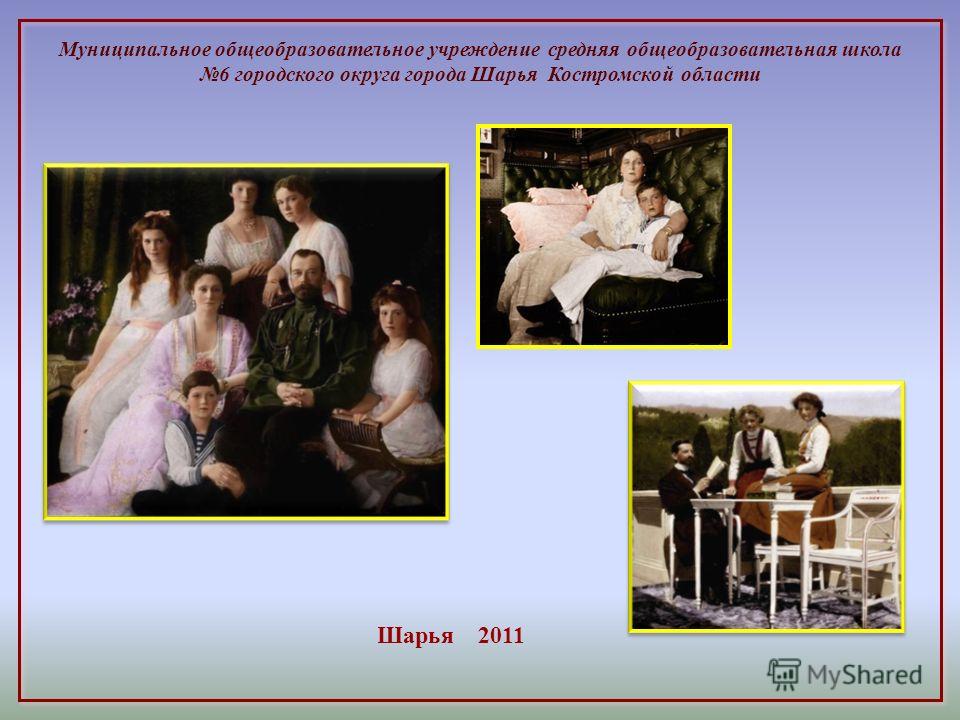 Муниципальное общеобразовательное учреждение средняя общеобразовательная школа №6 городского округа города Шарья Костромской области

Шарья 2011

MyShared